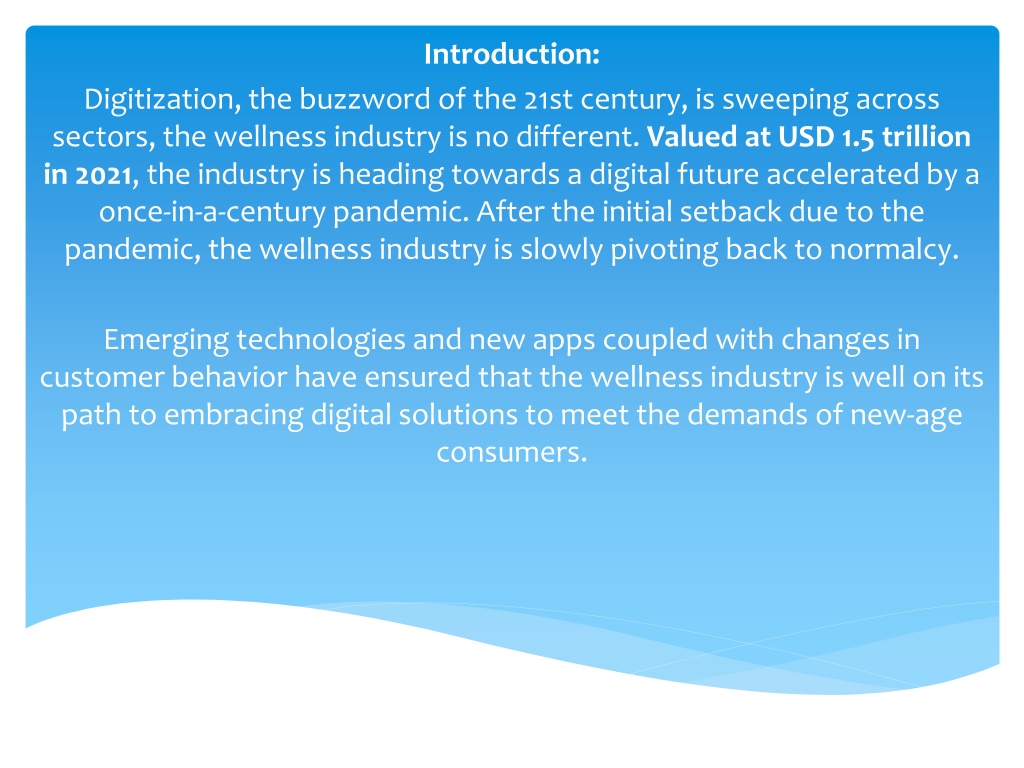 Introduction:

Digitization, the buzzword of the 21st century, is sweeping across sectors, the wellness industry is no different. Valued at USD 1.5 trillion in 2021, the industry is heading towards a digital future accelerated by a once-in-a-century pandemic. After the initial setback due to the pandemic, the wellness industry is slowly pivoting back to normalcy.

Emerging technologies and new apps coupled with changes in customer behavior have ensured that the wellness industry is well on its path to embracing digital solutions to meet the demands of new-age consumers.